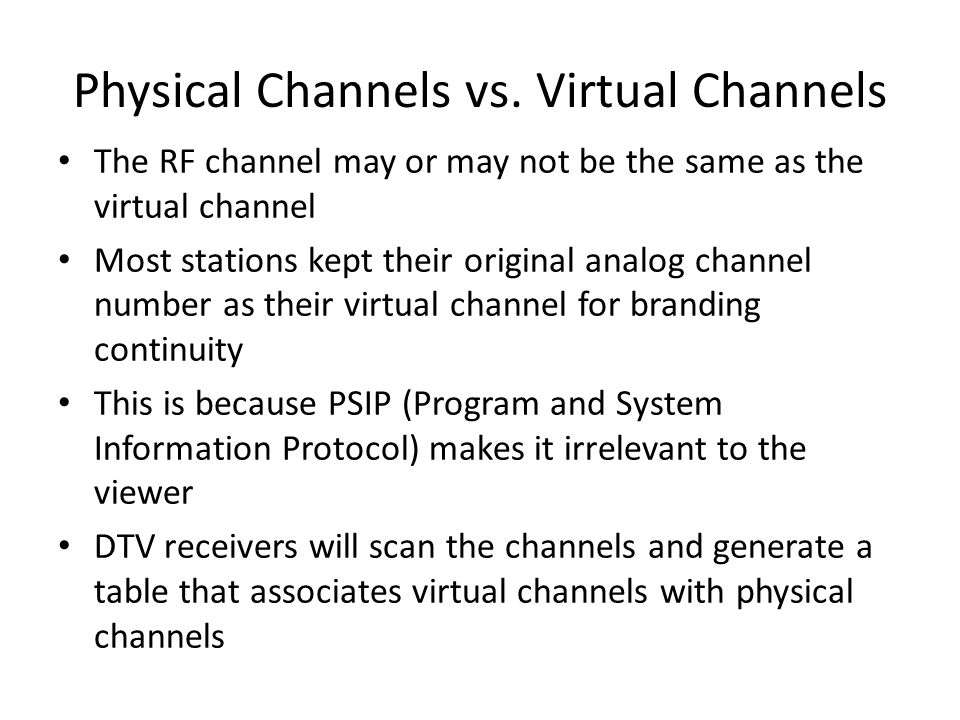 Physical Channels vs. Virtual Channels

• The RF channel may or may not be the same as the virtual channel

• Most stations kept their original analog channel number as their virtual channel for branding continuity

• This is because PSIP (Program and System Information Protocol) makes it irrelevant to the viewer

• DTV receivers will scan the channels and generate a table that associates virtual channels with physical channels